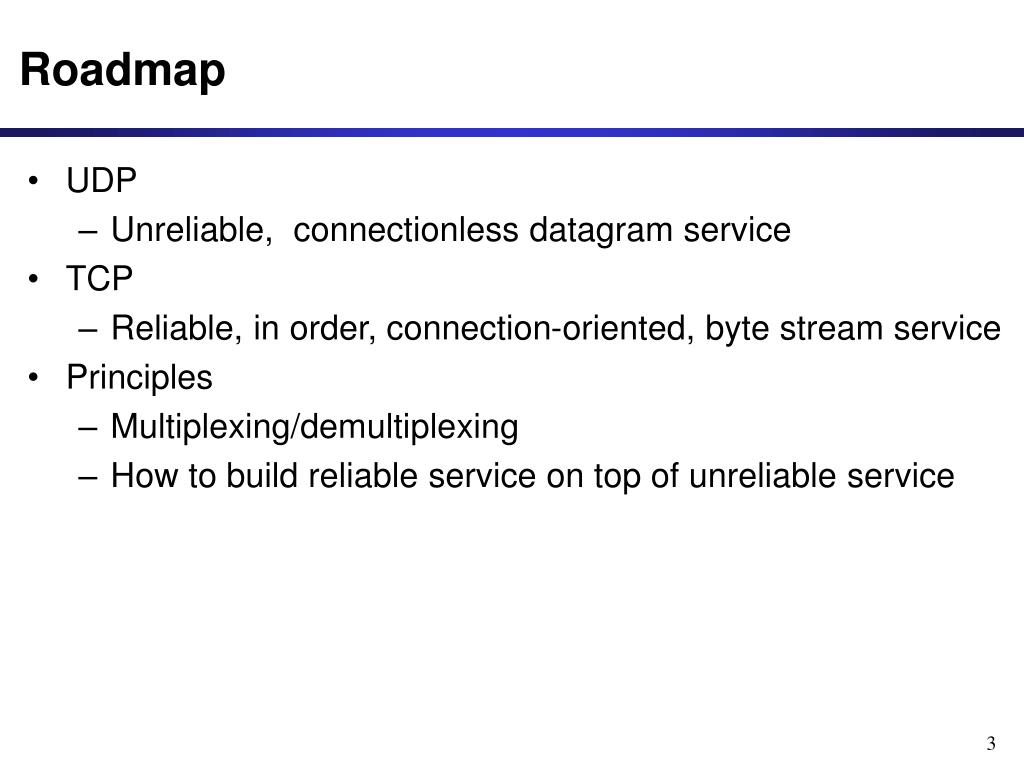 Roadmap

• UDP
  – Unreliable, connectionless datagram service
• TCP
  – Reliable, in order, connection-oriented, byte stream service
• Principles
  – Multiplexing/demultiplexing
  – How to build reliable service on top of unreliable service

3